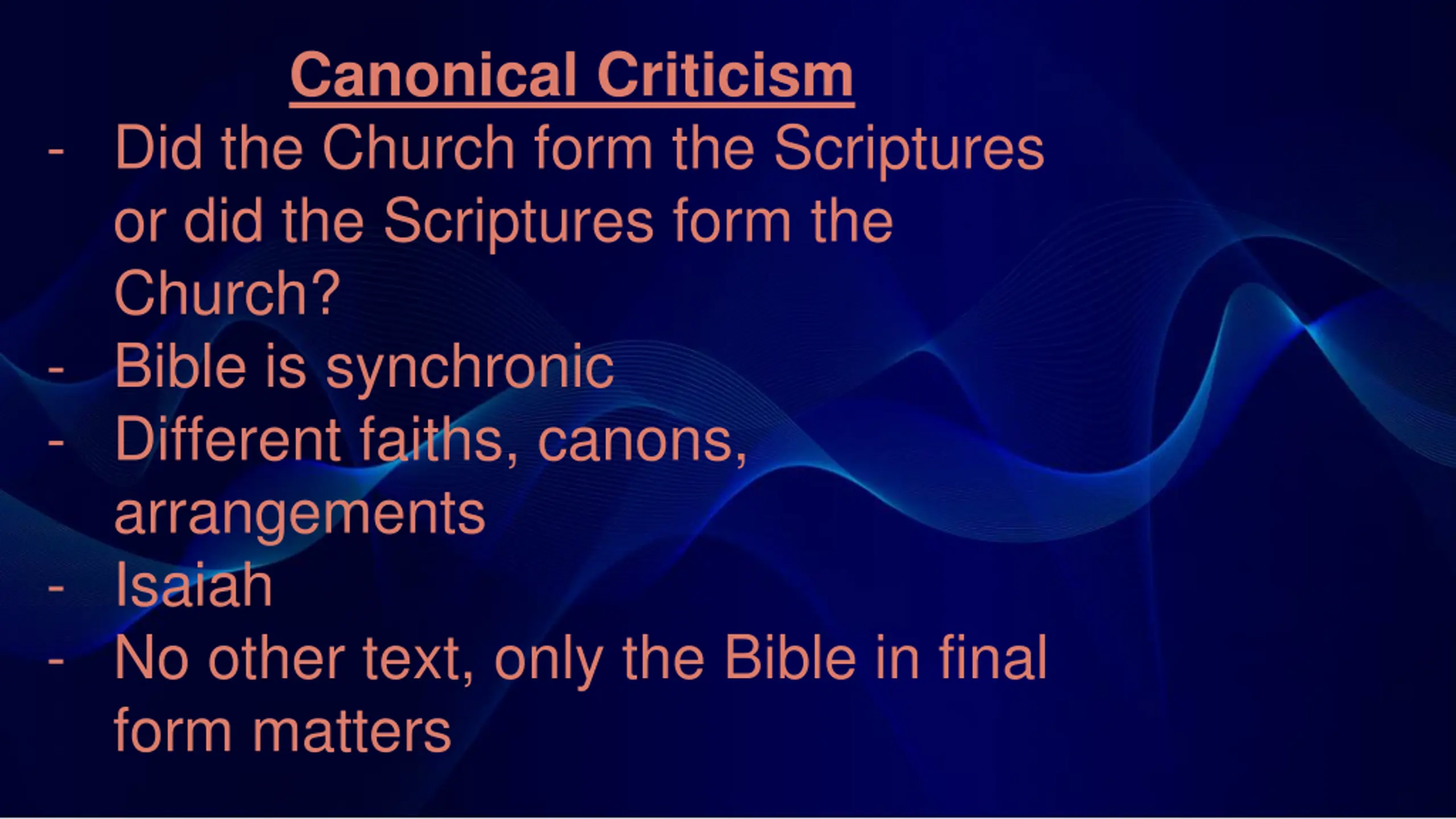 Canonical Criticism

- Did the Church form the Scriptures or did the Scriptures form the Church?
- Bible is synchronic
- Different faiths, canons, arrangements
- Isaiah
- No other text, only the Bible in final form matters